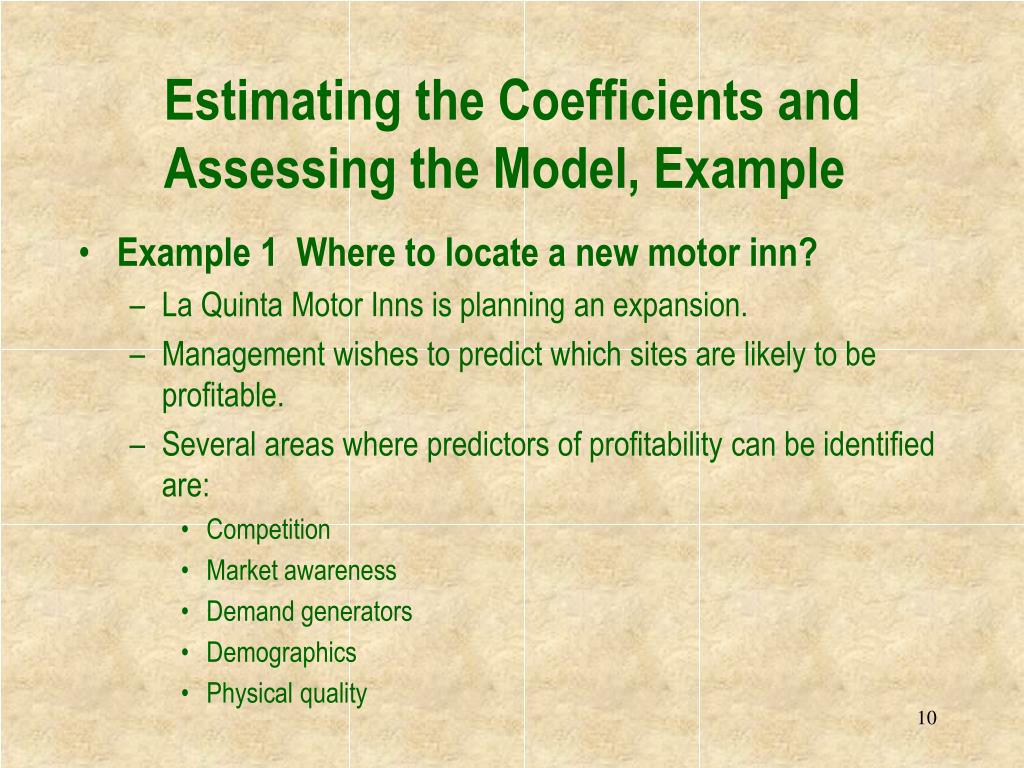 Estimating the Coefficients and Assessing the Model, Example

• Example 1 Where to locate a new motor inn?
– La Quinta Motor Inns is planning an expansion.
– Management wishes to predict which sites are likely to be profitable.
– Several areas where predictors of profitability can be identified are:
• Competition
• Market awareness
• Demand generators
• Demographics
• Physical quality

10